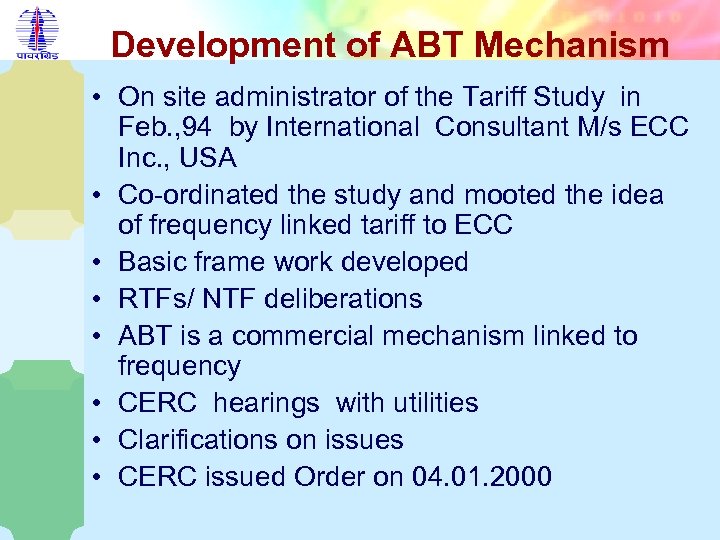 पावरग्रिड

Development of ABT Mechanism

• On site administrator of the Tariff Study in Feb.,94 by International Consultant M/s ECC Inc., USA
• Co-ordinated the study and mooted the idea of frequency linked tariff to ECC
• Basic frame work developed
• RTFs/ NTF deliberations
• ABT is a commercial mechanism linked to frequency
• CERC hearings with utilities
• Clarifications on issues
• CERC issued Order on 04.01.2000